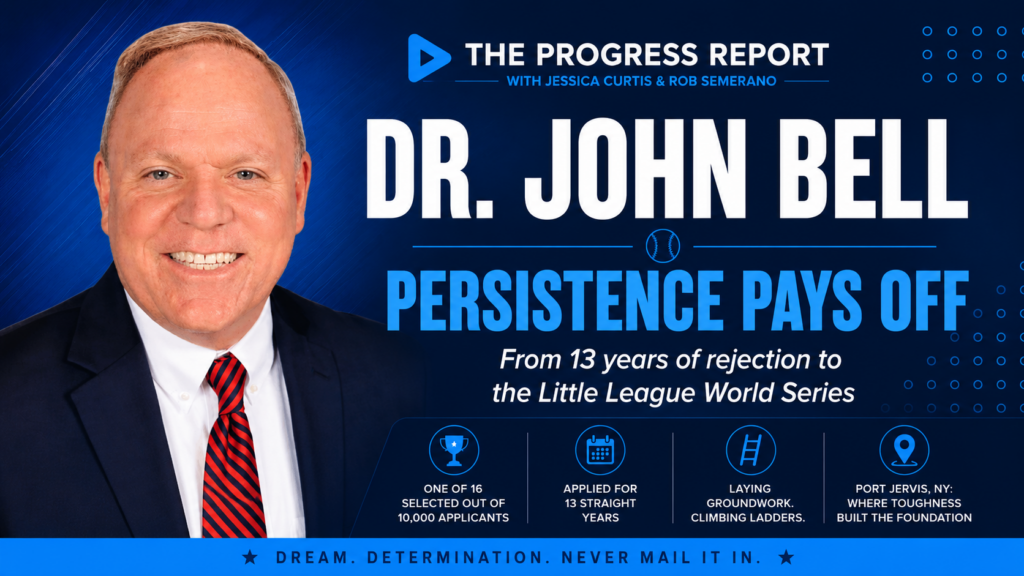 THE PROGRESS REPORT
WITH JESSICA CURTIS & ROB SEMERANO

DR. JOHN BELL

PERSISTENCE PAYS OFF

From 13 years of rejection to the Little League World Series

ONE OF 16 SELECTED OUT OF 10,000 APPLICANTS

APPLIED FOR 13 STRAIGHT YEARS

LAYING GROUNDWORK. CLIMBING LADDERS.

PORT JERVIS, NY: WHERE TOUGHNESS BUILT THE FOUNDATION

★ DREAM. DETERMINATION. NEVER MAIL IT IN. ★